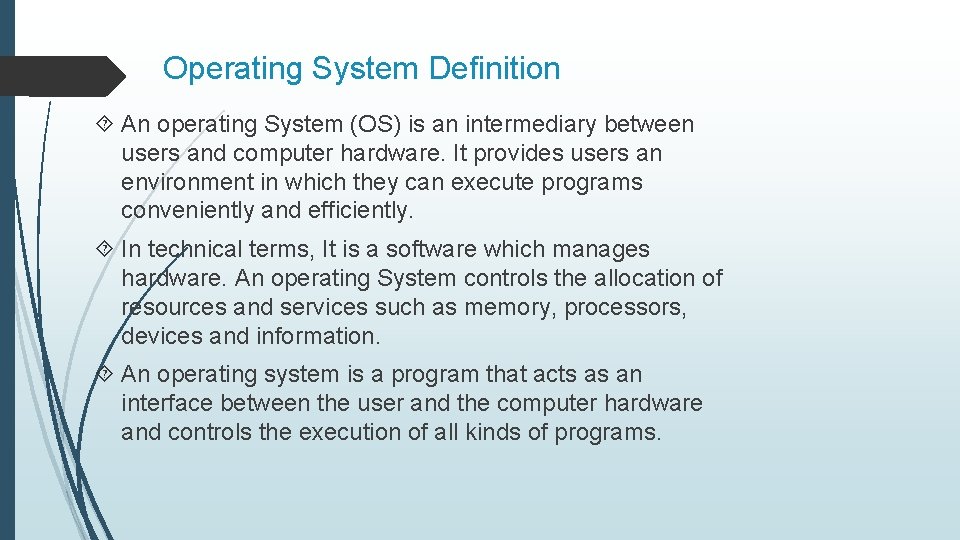 Operating System Definition

An operating System (OS) is an intermediary between users and computer hardware. It provides users an environment in which they can execute programs conveniently and efficiently.

In technical terms, It is a software which manages hardware. An operating System controls the allocation of resources and services such as memory, processors, devices and information.

An operating system is a program that acts as an interface between the user and the computer hardware and controls the execution of all kinds of programs.